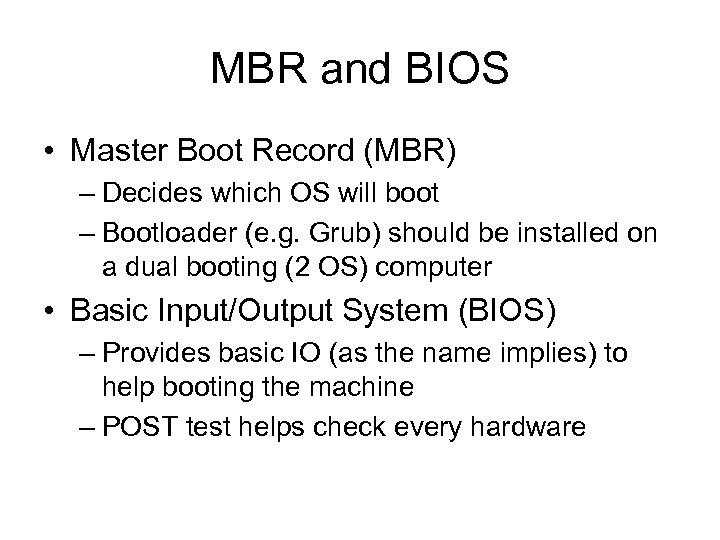 MBR and BIOS

• Master Boot Record (MBR)
– Decides which OS will boot
– Bootloader (e.g. Grub) should be installed on a dual booting (2 OS) computer

• Basic Input/Output System (BIOS)
– Provides basic IO (as the name implies) to help booting the machine
– POST test helps check every hardware